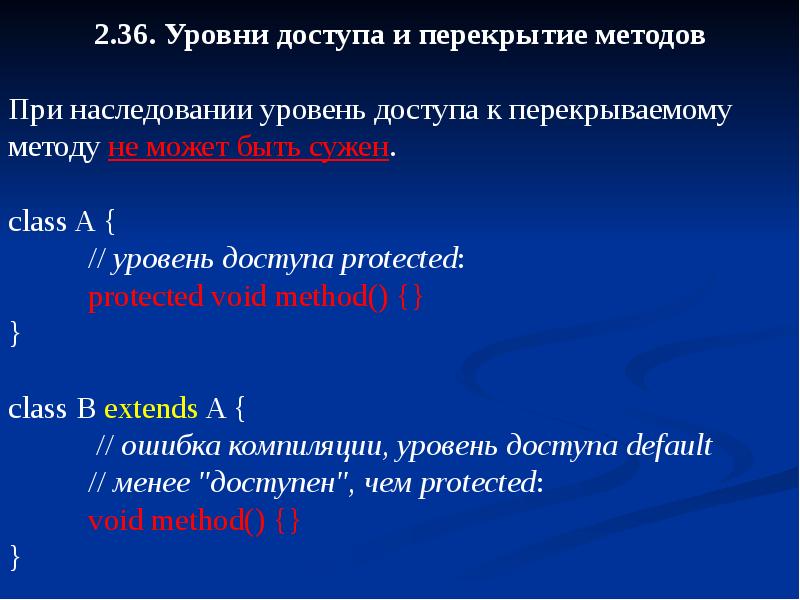 2.36. Уровни доступа и перекрытие методов

При наследовании уровень доступа к перекрываемому методу не может быть сужен.

class A {
// уровень доступа protected:
protected void method() {}
}

class B extends A {
// ошибка компиляции, уровень доступа default
// менее "доступен", чем protected:
void method() {}
}